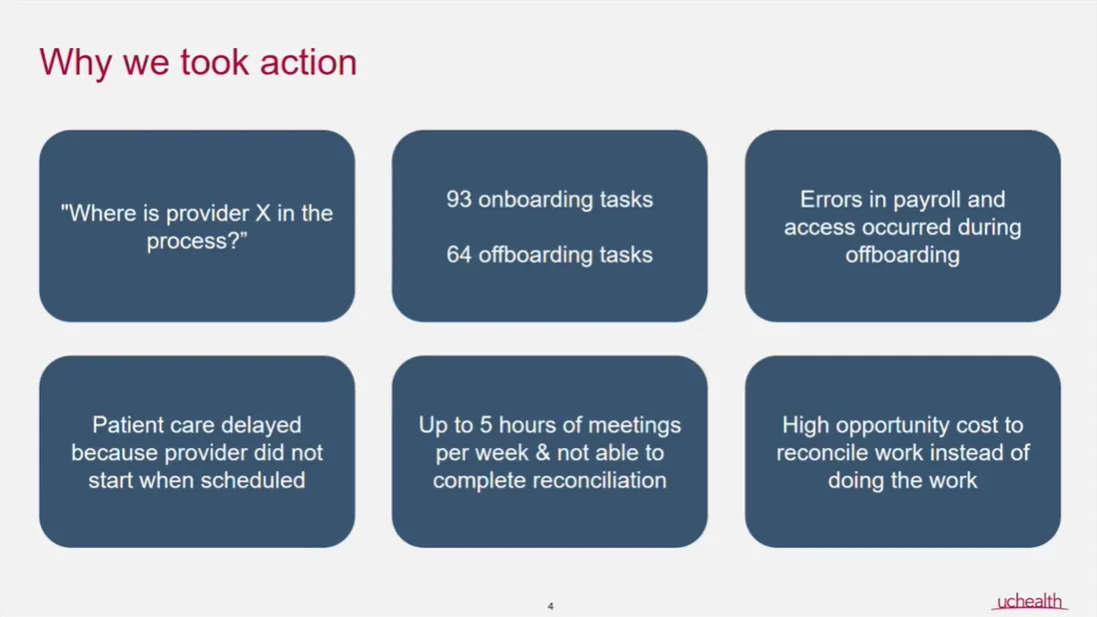 Why we took action

"Where is provider X in the process?"

93 onboarding tasks

64 offboarding tasks

Errors in payroll and access occurred during offboarding

Patient care delayed because provider did not start when scheduled

Up to 5 hours of meetings per week & not able to complete reconciliation

High opportunity cost to reconcile work instead of doing the work

4

uchealth